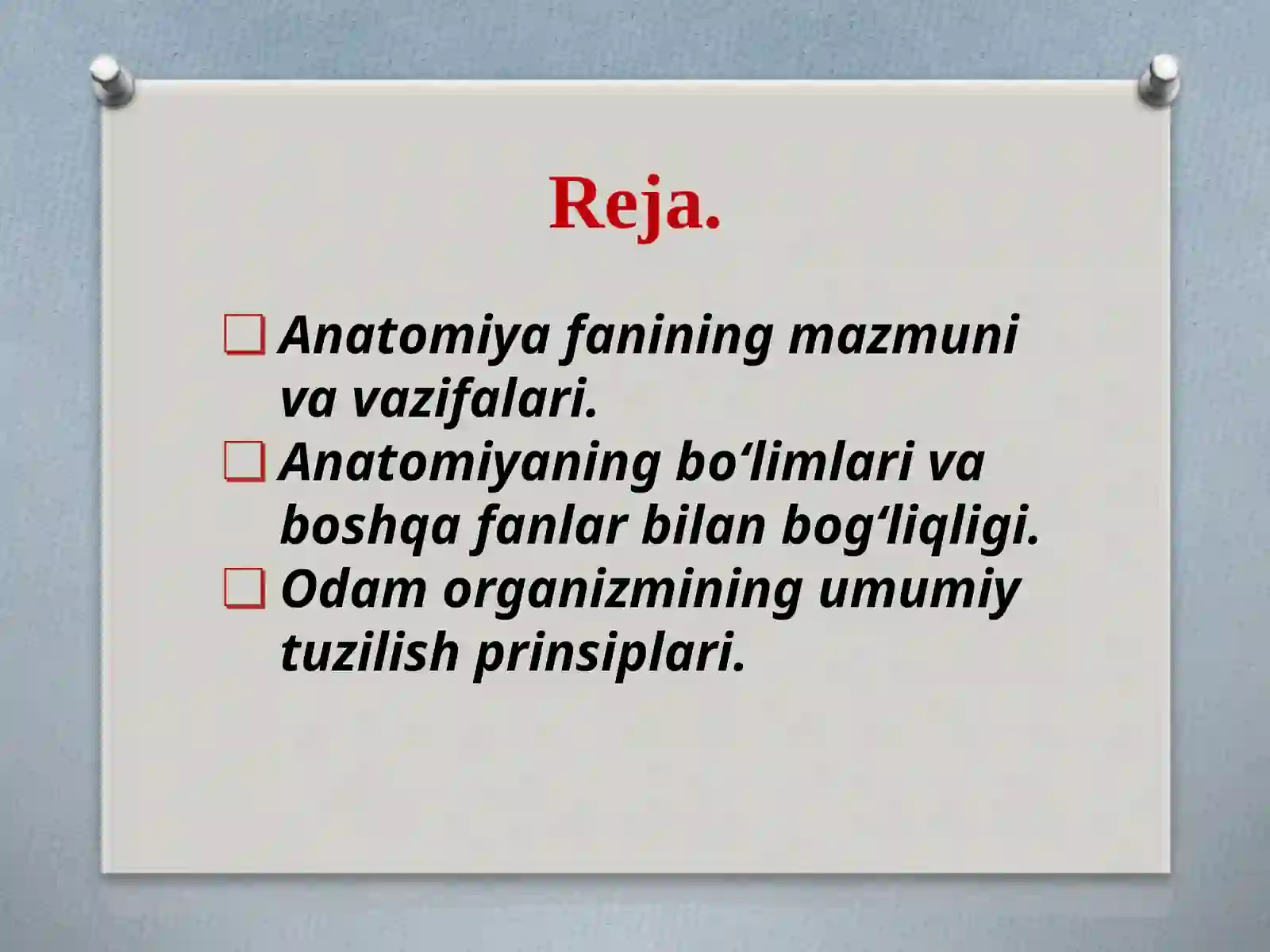 Reja.

❑ Anatomiya fanining mazmuni va vazifalari.
❑ Anatomiyaning bo‘limlari va boshqa fanlar bilan bog‘liqligi.
❑ Odam organizmining umumiy tuzilish prinsiplari.